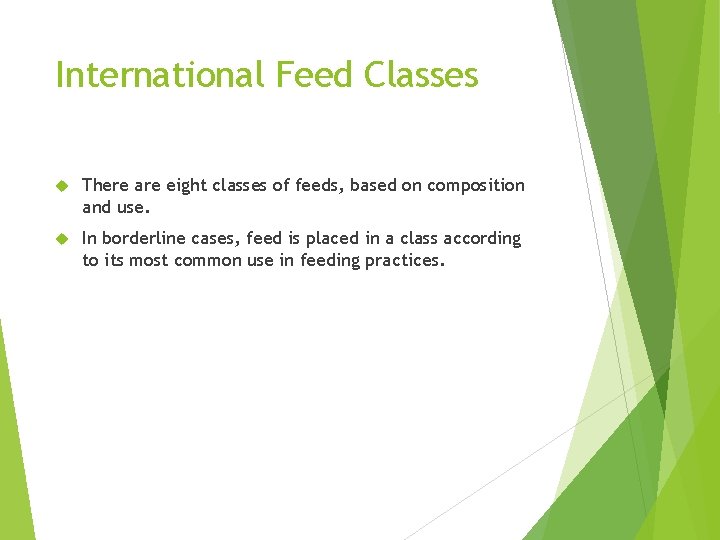 International Feed Classes

There are eight classes of feeds, based on composition and use.

In borderline cases, feed is placed in a class according to its most common use in feeding practices.